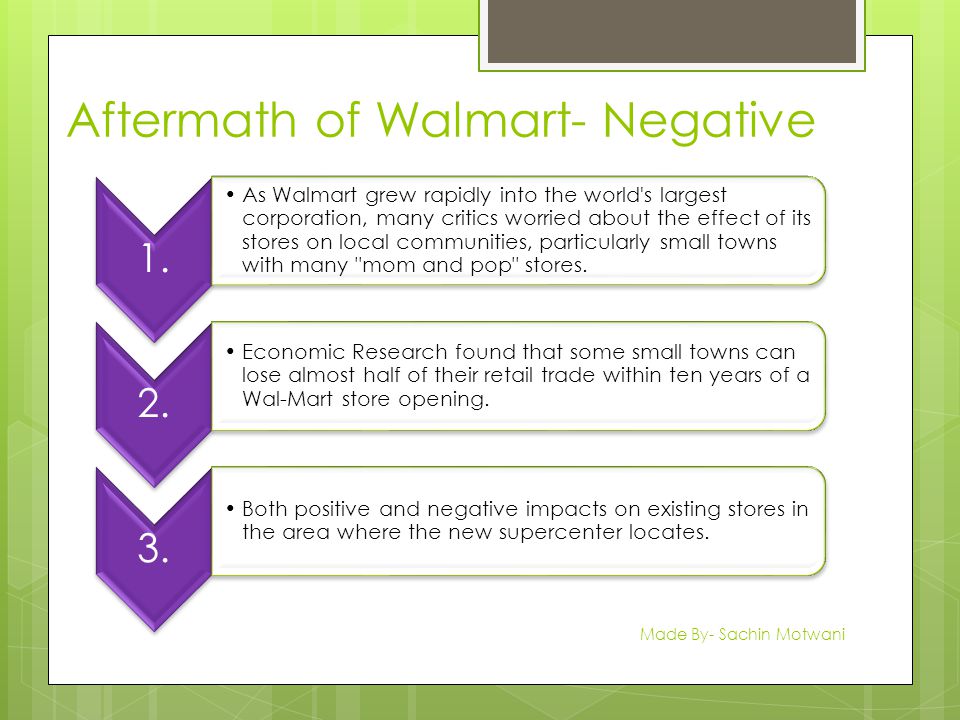 Aftermath of Walmart- Negative

1.

• As Walmart grew rapidly into the world's largest corporation, many critics worried about the effect of its stores on local communities, particularly small towns with many "mom and pop" stores.

2.

• Economic Research found that some small towns can lose almost half of their retail trade within ten years of a Wal-Mart store opening.

3.

• Both positive and negative impacts on existing stores in the area where the new supercenter locates.

Made By- Sachin Motwani